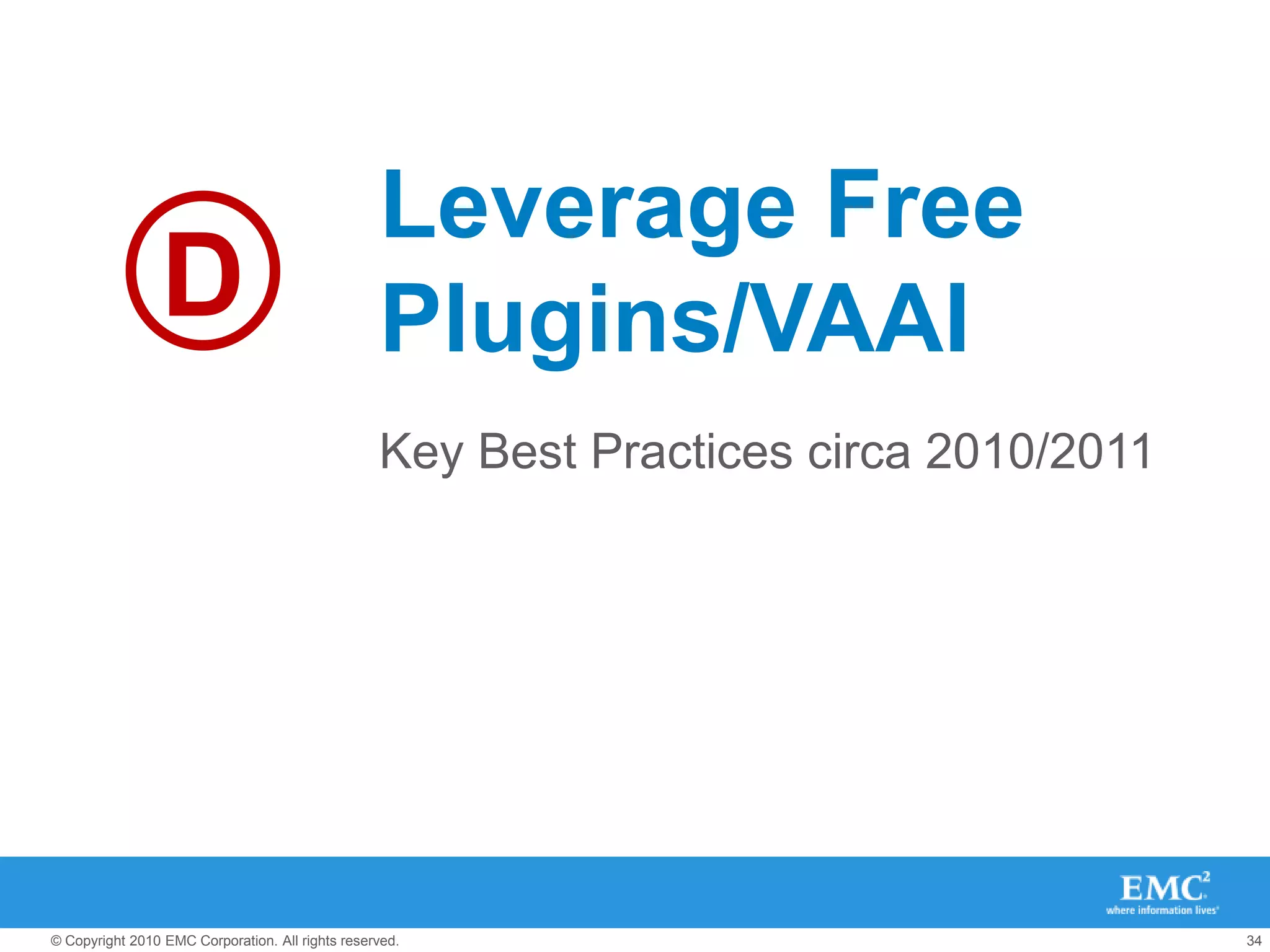 D

Leverage Free Plugins/VAAI

Key Best Practices circa 2010/2011

EMC$^2$
where information lives

© Copyright 2010 EMC Corporation. All rights reserved.

34